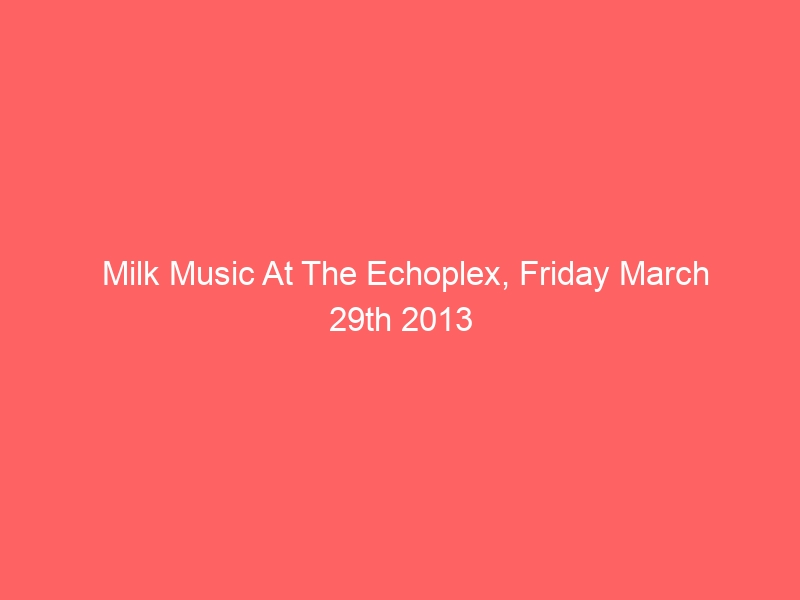 Milk Music At The Echoplex, Friday March 29th 2013